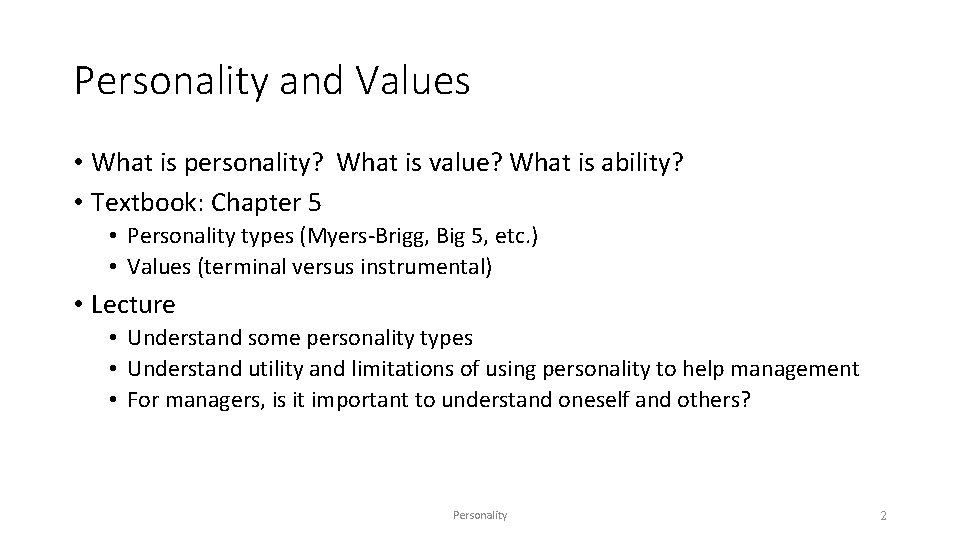 Personality and Values

• What is personality? What is value? What is ability?
• Textbook: Chapter 5
  • Personality types (Myers-Brigg, Big 5, etc.)
  • Values (terminal versus instrumental)
• Lecture
  • Understand some personality types
  • Understand utility and limitations of using personality to help management
  • For managers, is it important to understand oneself and others?

Personality

2